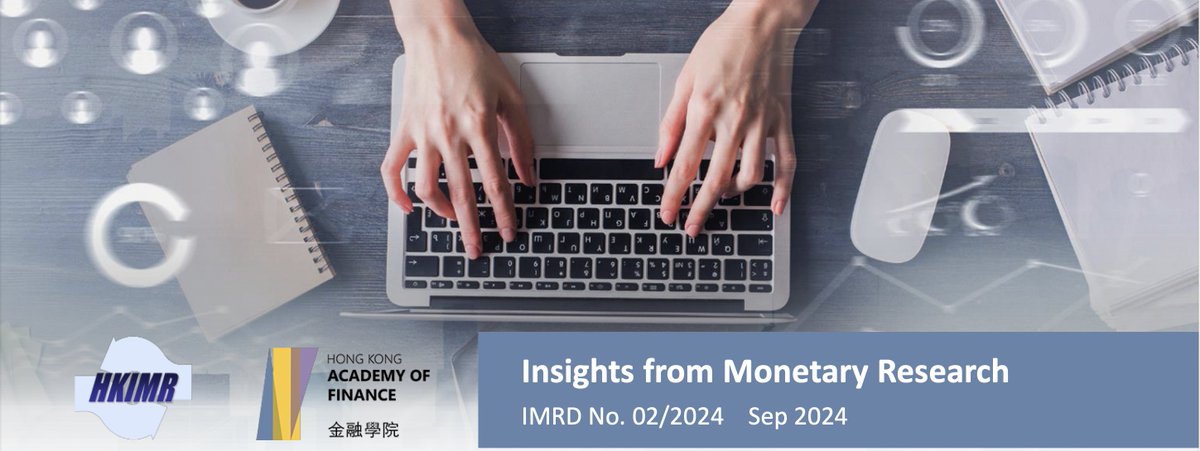 HKIMR

HONG KONG
ACADEMY OF
FINANCE
金融學院

Insights from Monetary Research
IMRD No. 02/2024 Sep 2024